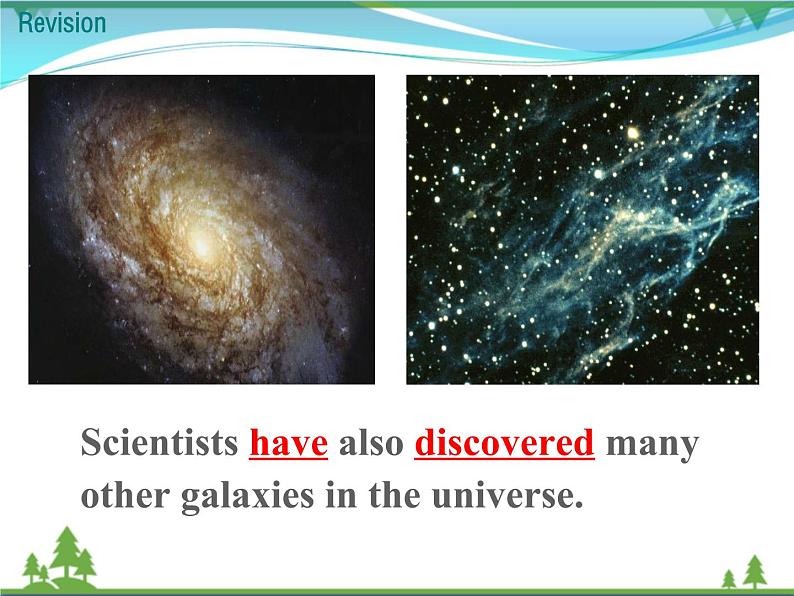 Revision

Scientists have also discovered many other galaxies in the universe.